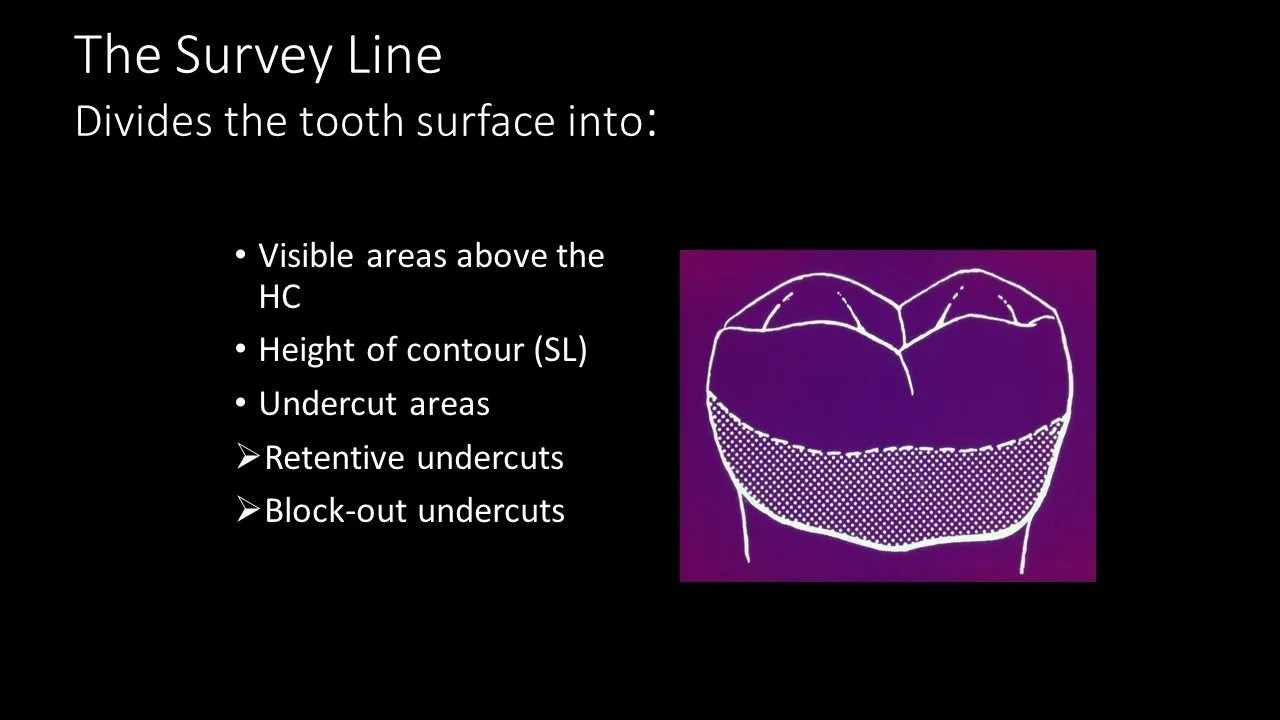 The Survey Line
Divides the tooth surface into:

• Visible areas above the HC
• Height of contour (SL)
• Undercut areas
➢Retentive undercuts
➢Block-out undercuts